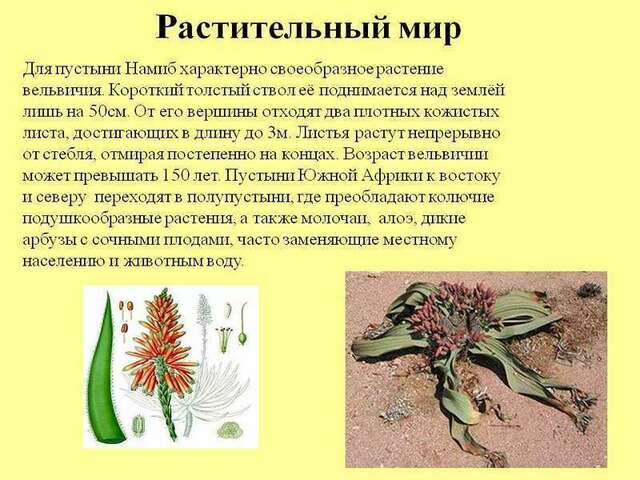 Растительный мир

Для пустыни Намиб характерно своеобразное растение вельвичия. Короткий толстый ствол её поднимается над землёй лишь на 50см. От его вершины отходят два плотных кожистых листа, достигающих в длину до 3м. Листья растут непрерывно от стебля, отмирая постепенно на концах. Возраст вельвичии может превышать 150 лет. Пустыни Южной Африки к востоку и северу  переходят в полупустыни, где преобладают колючие подушкообразные растения, а также молочаи,  алоэ, дикие арбузы с сочными плодами, часто заменяющие местному населению и животным воду.